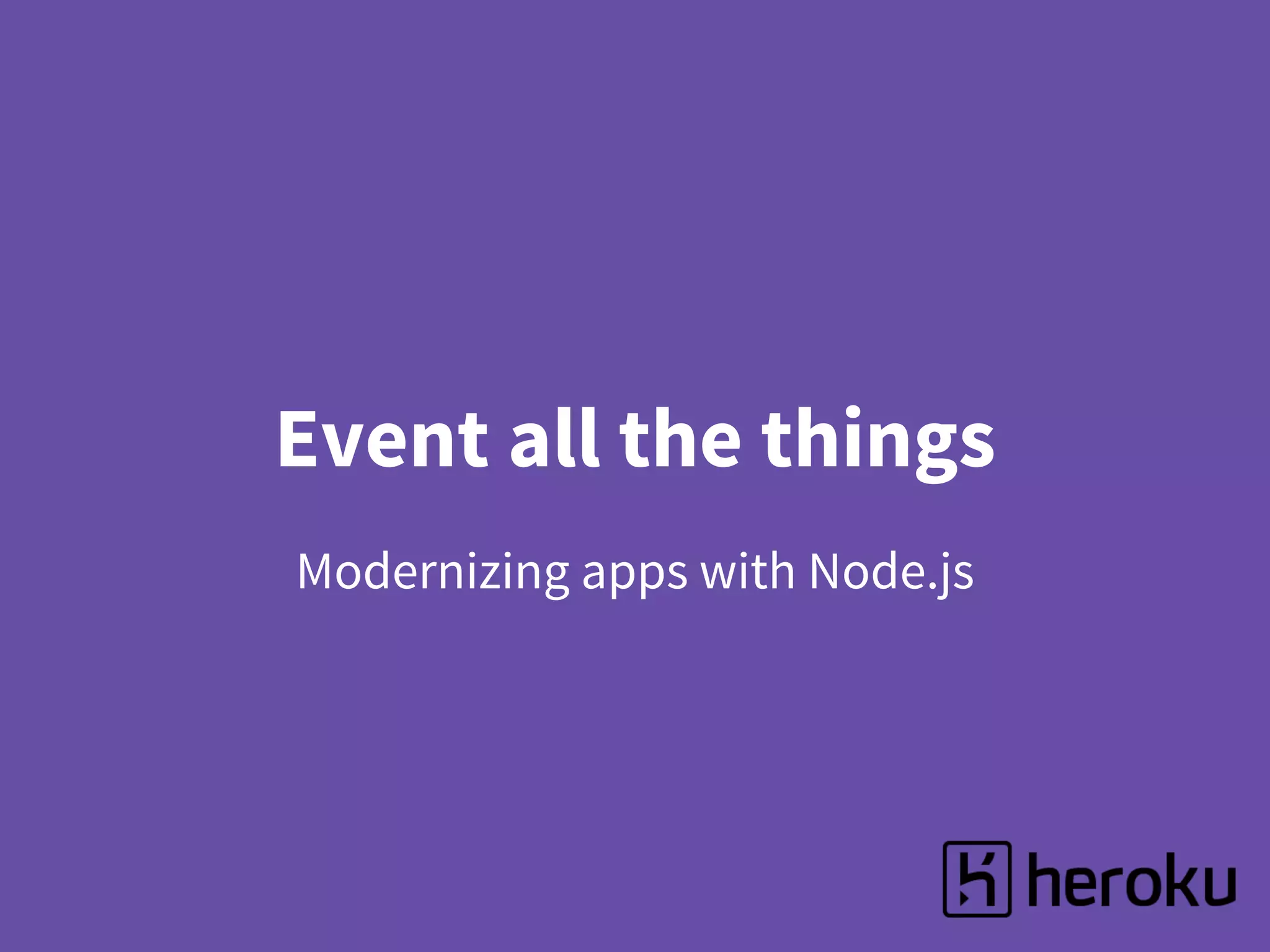 Event all the things

Modernizing apps with Node.js

heroku